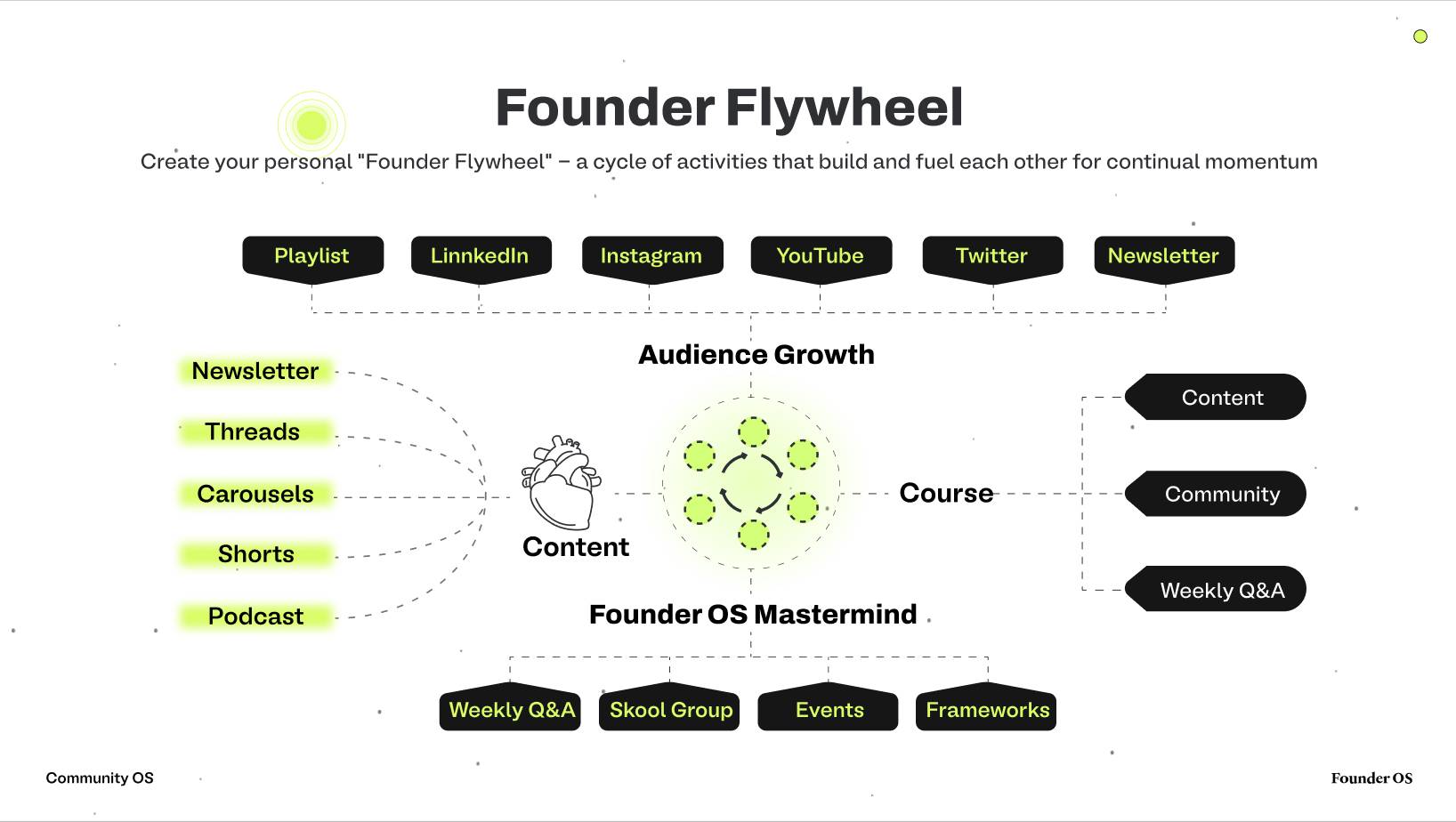 Founder Flywheel

Create your personal "Founder Flywheel" – a cycle of activities that build and fuel each other for continual momentum

Playlist
LinnkedIn
Instagram
YouTube
Twitter
Newsletter

Audience Growth

Newsletter
Threads
Carousels
Shorts
Podcast

Content

Course

Content
Community
Weekly Q&A

Founder OS Mastermind

Weekly Q&A
Skool Group
Events
Frameworks

Community OS

Founder OS